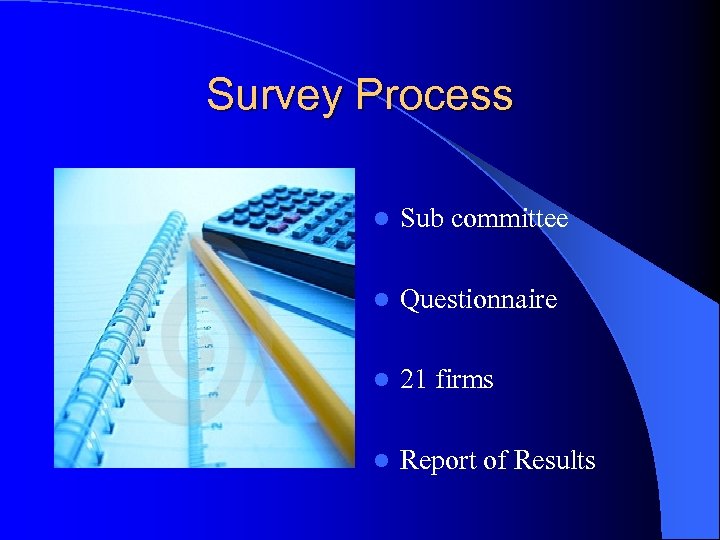 Survey Process

- Sub committee
- Questionnaire
- 21 firms
- Report of Results